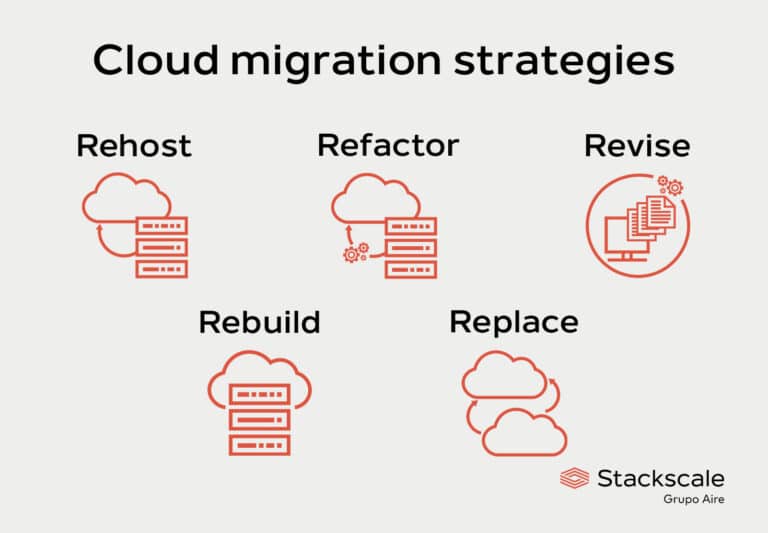 Cloud migration strategies

Rehost

Refactor

Revise

Rebuild

Replace

Stackscale
Grupo Aire